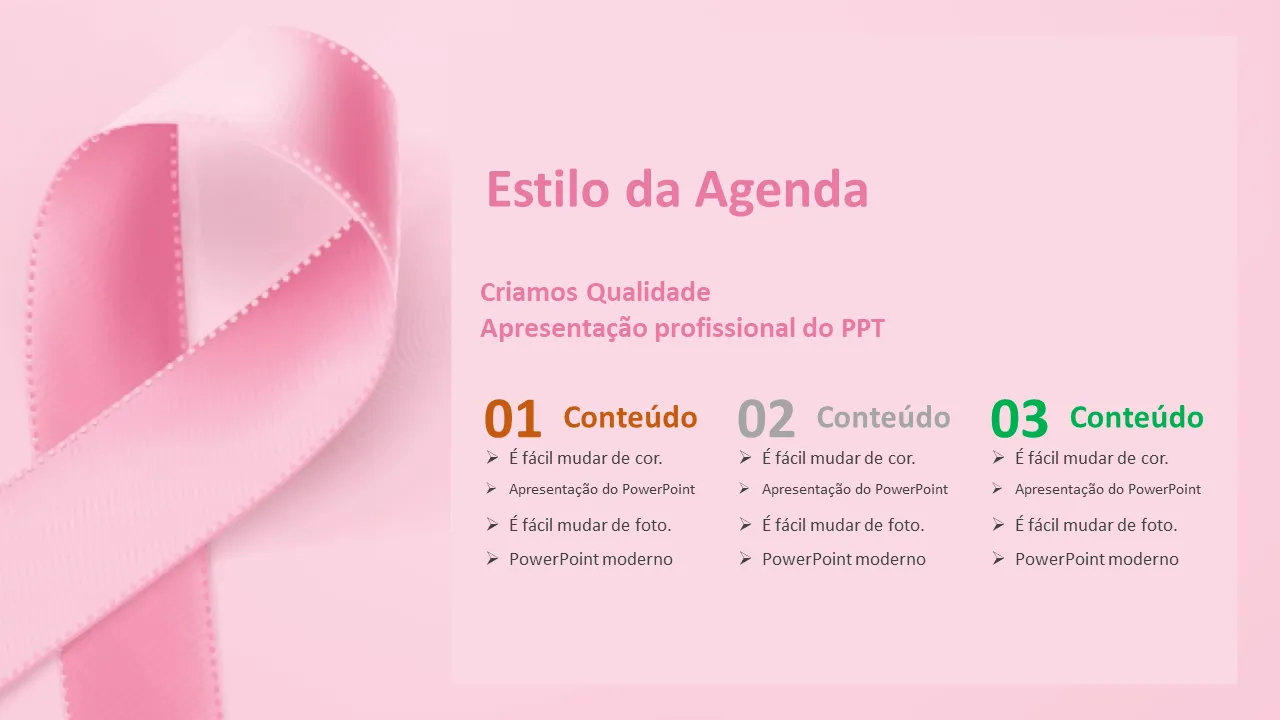 Estilo da Agenda

Criamos Qualidade
Apresentação profissional do PPT

01 Conteúdo
➢ É fácil mudar de cor.
➢ Apresentação do PowerPoint
➢ É fácil mudar de foto.
➢ PowerPoint moderno

02 Conteúdo
➢ É fácil mudar de cor.
➢ Apresentação do PowerPoint
➢ É fácil mudar de foto.
➢ PowerPoint moderno

03 Conteúdo
➢ É fácil mudar de cor.
➢ Apresentação do PowerPoint
➢ É fácil mudar de foto.
➢ PowerPoint moderno